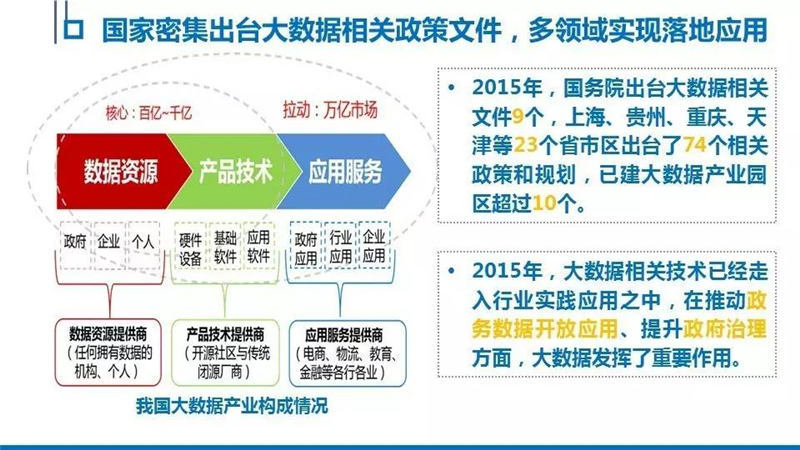 国家密集出台大数据相关政策文件，多领域实现落地应用

核心：百亿~千亿

拉动：万亿市场

数据资源

产品技术

应用服务

政府 企业 个人

硬件设备 基础软件 应用软件

政府应用 行业应用 企业应用

数据资源提供商
（任何拥有数据的机构、个人）

产品技术提供商
（开源社区与传统闭源厂商）

应用服务提供商
（电商、物流、教育、金融等各行各业）

我国大数据产业构成情况

• 2015年，国务院出台大数据相关文件9个，上海、贵州、重庆、天津等23个省市区出台了74个相关政策和规划，已建大数据产业园区超过10个。

• 2015年，大数据相关技术已经走入行业实践应用之中，在推动政务数据开放应用、提升政府治理方面，大数据发挥了重要作用。